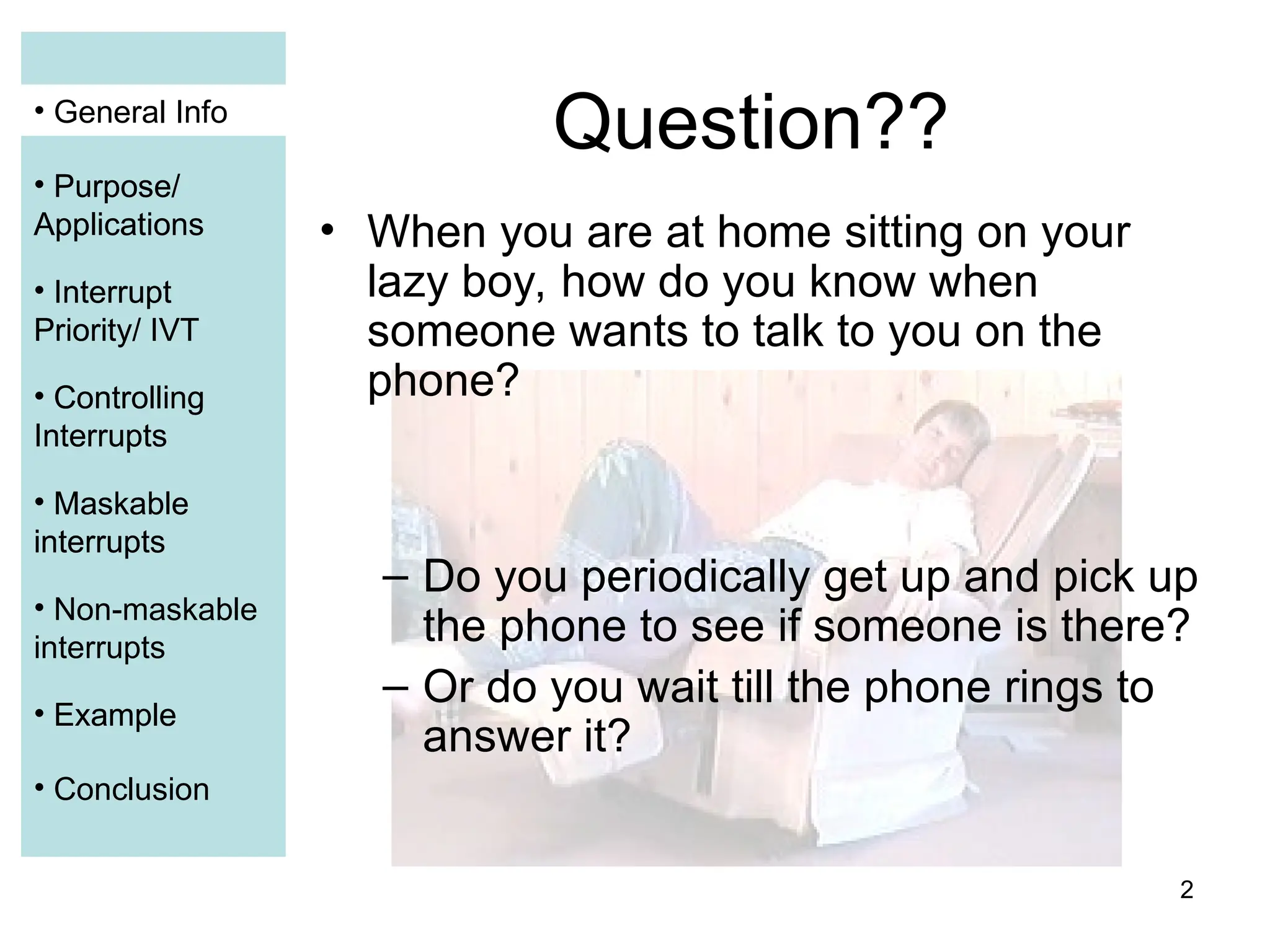 • General Info

• Purpose/ Applications

• Interrupt Priority/ IVT

• Controlling Interrupts

• Maskable interrupts

• Non-maskable interrupts

• Example

• Conclusion

Question??

• When you are at home sitting on your lazy boy, how do you know when someone wants to talk to you on the phone?

– Do you periodically get up and pick up the phone to see if someone is there?
– Or do you wait till the phone rings to answer it?

2